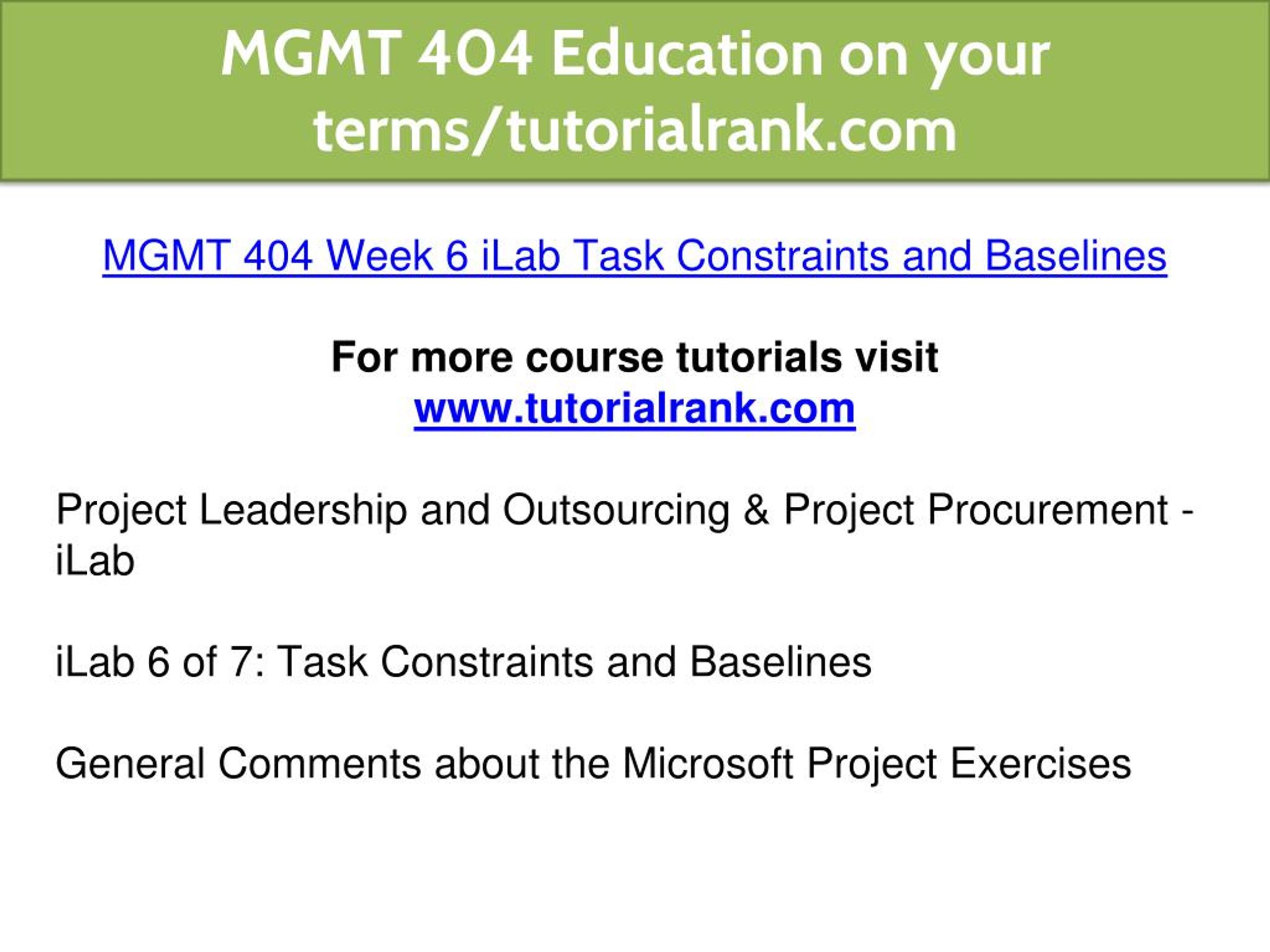 MGMT 404 Education on your terms/tutorialrank.com

MGMT 404 Week 6 iLab Task Constraints and Baselines

For more course tutorials visit
www.tutorialrank.com

Project Leadership and Outsourcing & Project Procurement - iLab

iLab 6 of 7: Task Constraints and Baselines

General Comments about the Microsoft Project Exercises